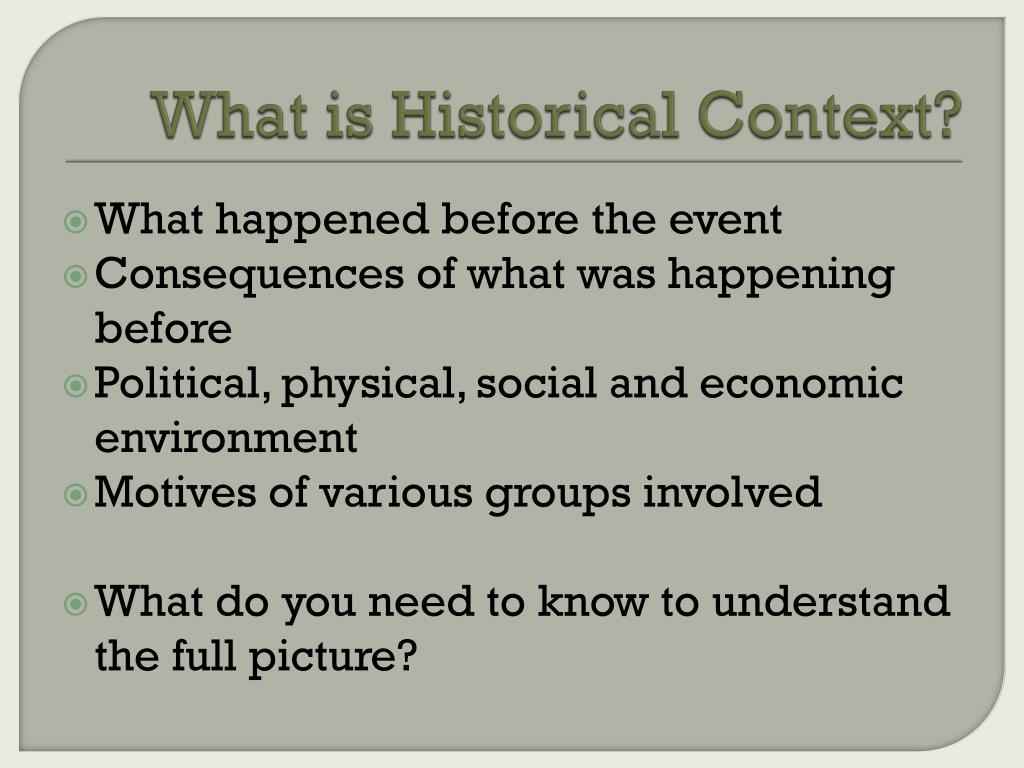 What is Historical Context?

What happened before the event
Consequences of what was happening before
Political, physical, social and economic environment
Motives of various groups involved

What do you need to know to understand the full picture?